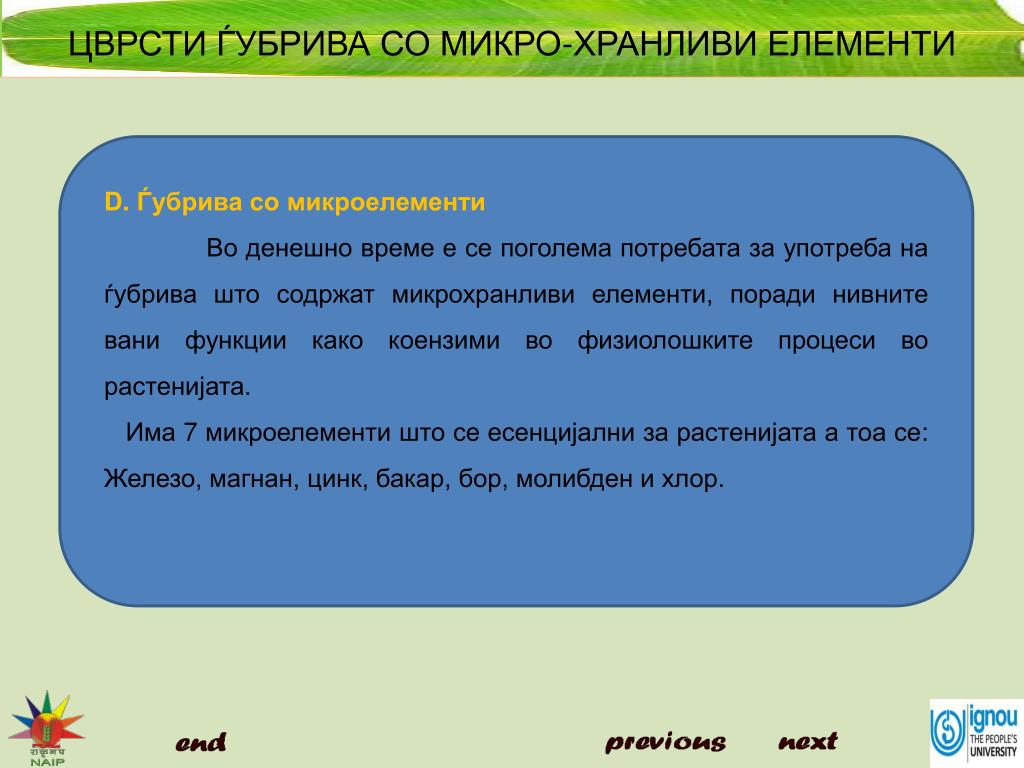 ЦВРСТИ ЃУБРИВА СО МИКРО-ХРАНЛИВИ ЕЛЕМЕНТИ

D. Ѓубрива со микроелементи

Во денешно време е се поголема потребата за употреба на ѓубрива што содржат микрохранливи елементи, поради нивните вани функции како коензими во физиолошките процеси во растенијата.

Има 7 микроелементи што се есенцијални за растенијата а тоа се: Железо, магнан, цинк, бакар, бор, молибден и хлор.

NAIP

end

previous

next

ignou THE PEOPLE'S UNIVERSITY